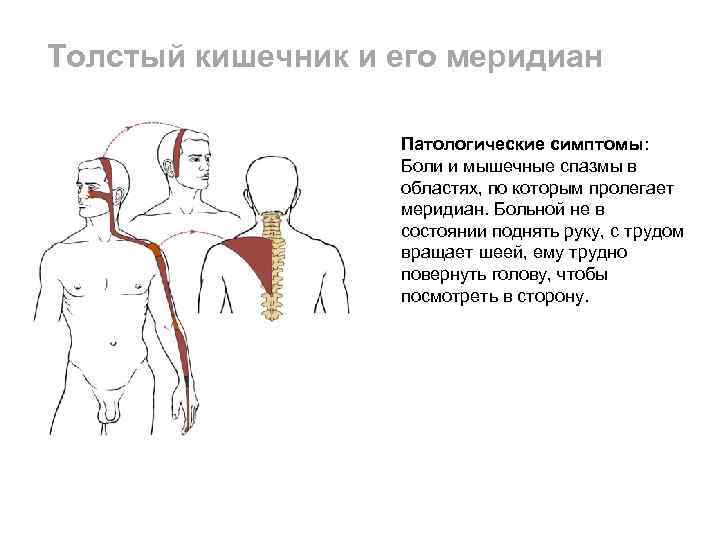 Толстый кишечник и его меридиан

Патологические симптомы: Боли и мышечные спазмы в областях, по которым пролегает меридиан. Больной не в состоянии поднять руку, с трудом вращает шеей, ему трудно повернуть голову, чтобы посмотреть в сторону.